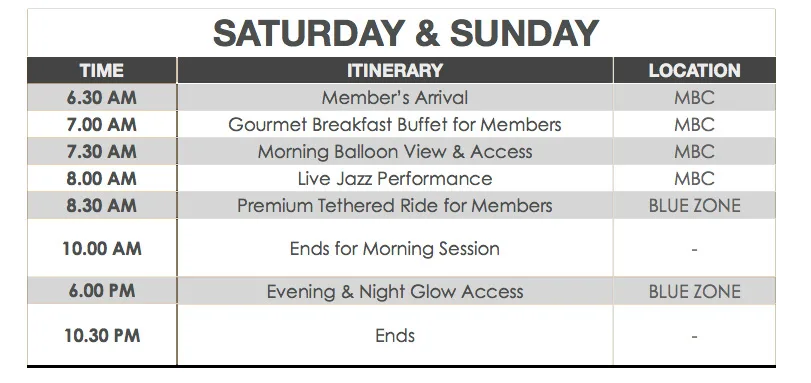 SATURDAY & SUNDAY

| TIME | ITINERARY | LOCATION |
|---|---|---|
| 6.30 AM | Member's Arrival | MBC |
| 7.00 AM | Gourmet Breakfast Buffet for Members | MBC |
| 7.30 AM | Morning Balloon View & Access | MBC |
| 8.00 AM | Live Jazz Performance | MBC |
| 8.30 AM | Premium Tethered Ride for Members | BLUE ZONE |
| 10.00 AM | Ends for Morning Session | - |
| 6.00 PM | Evening & Night Glow Access | BLUE ZONE |
| 10.30 PM | Ends | - |